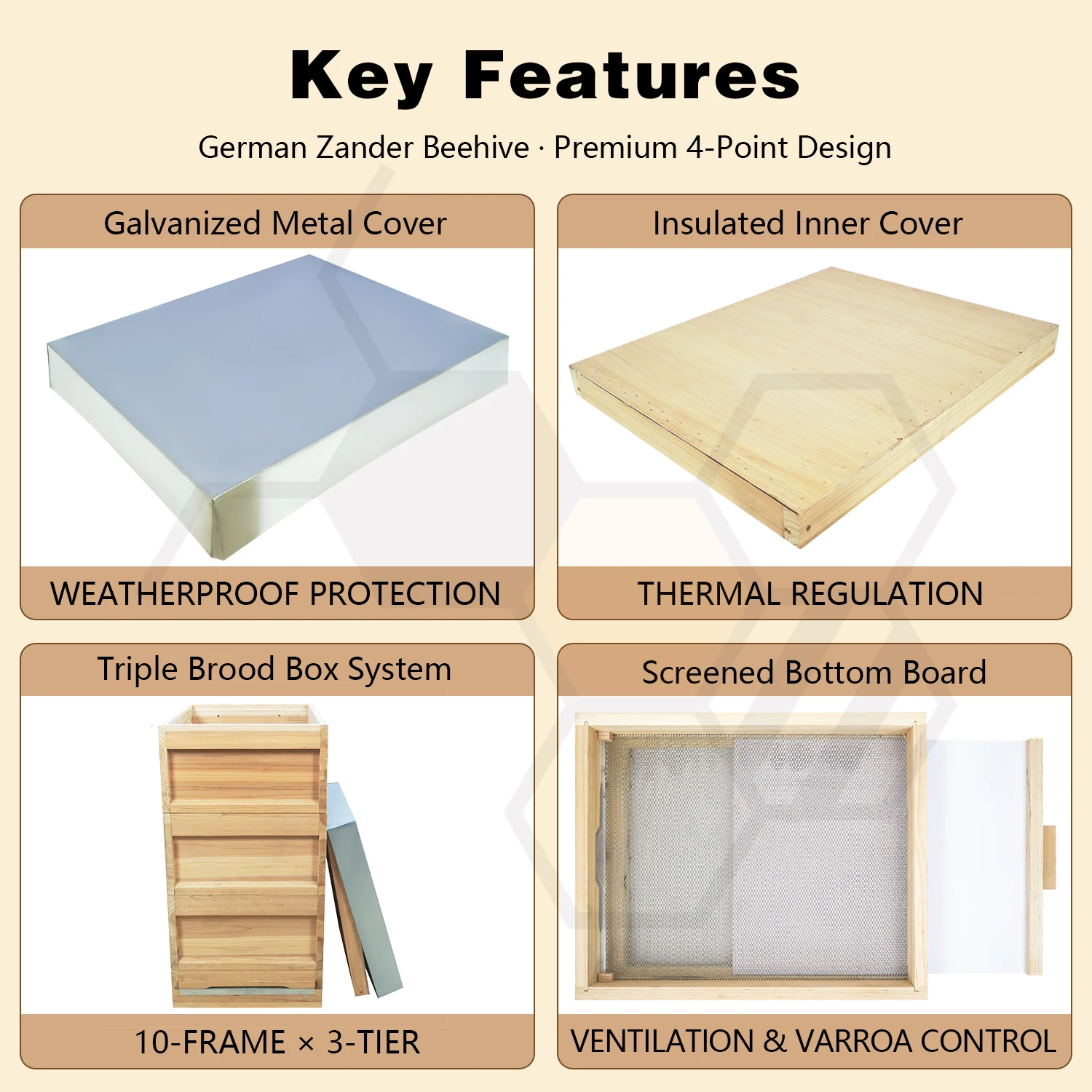 Key Features

German Zander Beehive · Premium 4-Point Design

Galvanized Metal Cover

WEATHERPROOF PROTECTION

Insulated Inner Cover

THERMAL REGULATION

Triple Brood Box System

10-FRAME × 3-TIER

Screened Bottom Board

VENTILATION & VARROA CONTROL